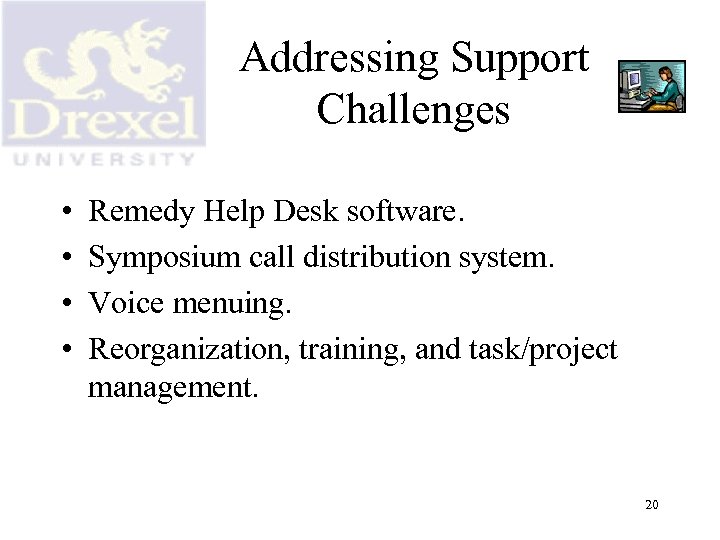 Drexel
UNIVERSITY

Addressing Support Challenges

• Remedy Help Desk software.
• Symposium call distribution system.
• Voice menuing.
• Reorganization, training, and task/project management.

20